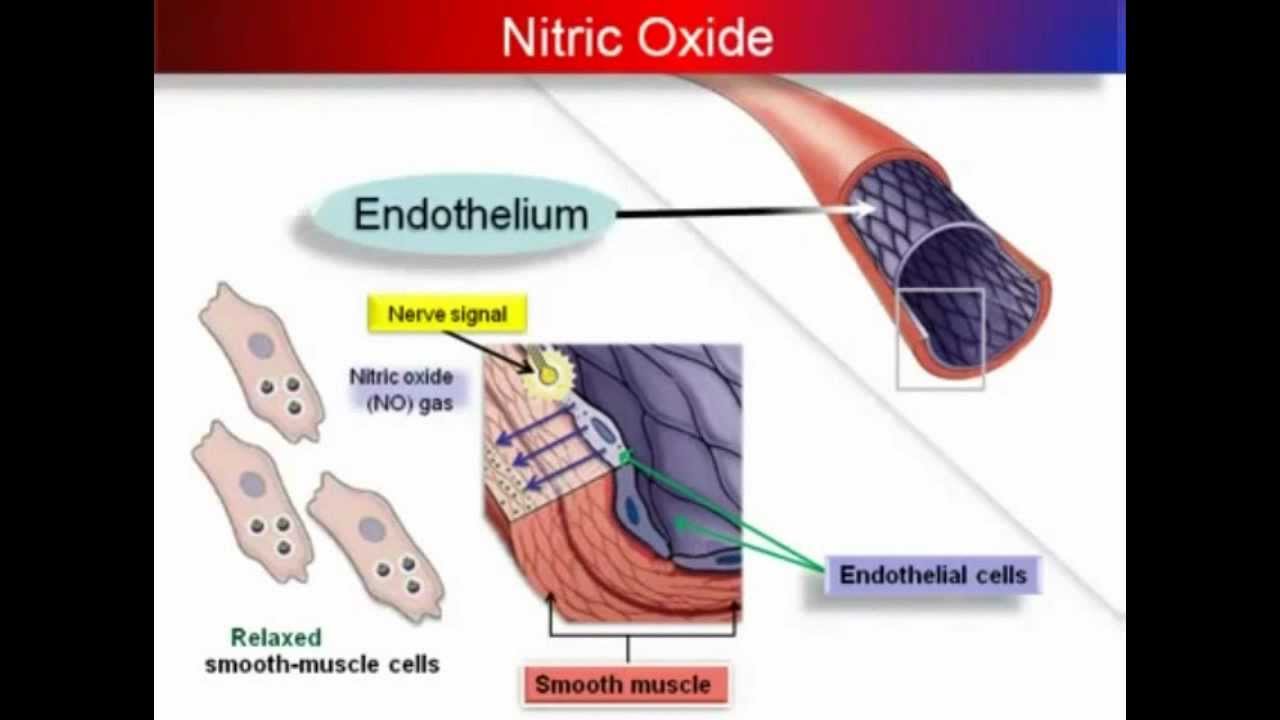 Nitric Oxide

Endothelium

Nerve signal

Nitric oxide (NO) gas

Endothelial cells

Relaxed smooth-muscle cells

Smooth muscle